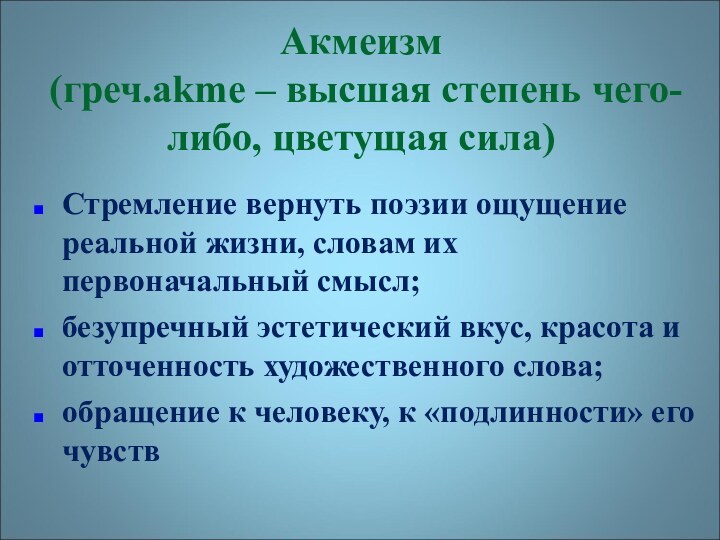 Акмеизм
(греч.akme – высшая степень чего-либо, цветущая сила)

- Стремление вернуть поэзии ощущение реальной жизни, словам их первоначальный смысл;
- безупречный эстетический вкус, красота и отточенность художественного слова;
- обращение к человеку, к «подлинности» его чувств